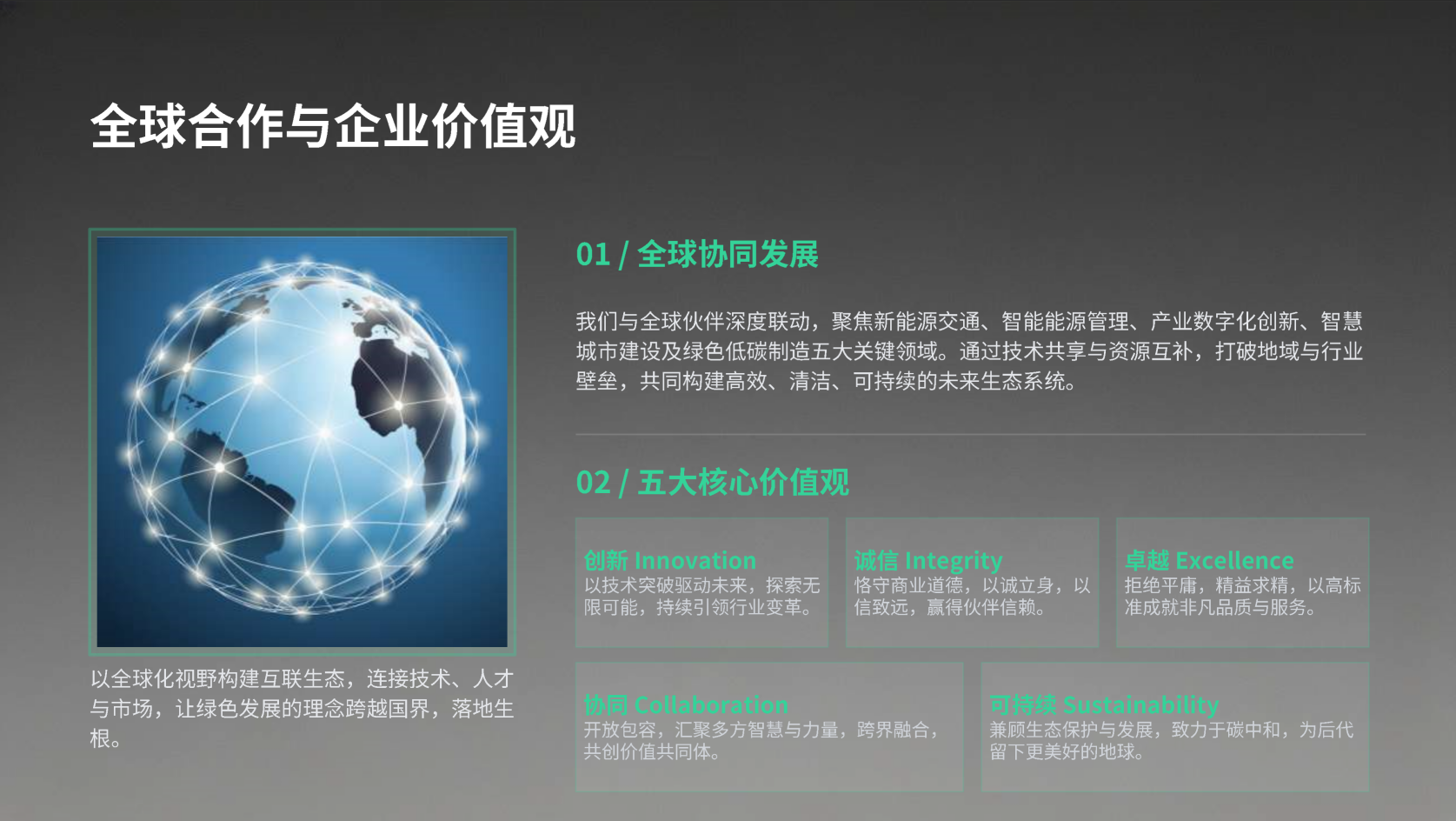 全球合作与企业价值观

以全球化视野构建互联生态，连接技术、人才与市场，让绿色发展的理念跨越国界，落地生根。

01 / 全球协同发展

我们与全球伙伴深度联动，聚焦新能源交通、智能能源管理、产业数字化创新、智慧城市建设及绿色低碳制造五大关键领域。通过技术共享与资源互补，打破地域与行业壁垒，共同构建高效、清洁、可持续的未来生态系统。

02 / 五大核心价值观

创新 Innovation
以技术突破驱动未来，探索无限可能，持续引领行业变革。

诚信 Integrity
恪守商业道德，以诚立身，以信致远，赢得伙伴信赖。

卓越 Excellence
拒绝平庸，精益求精，以高标准成就非凡品质与服务。

协同 Collaboration
开放包容，汇聚多方智慧与力量，跨界融合，共创价值共同体。

可持续 Sustainability
兼顾生态保护与发展，致力于碳中和，为后代留下更美好的地球。